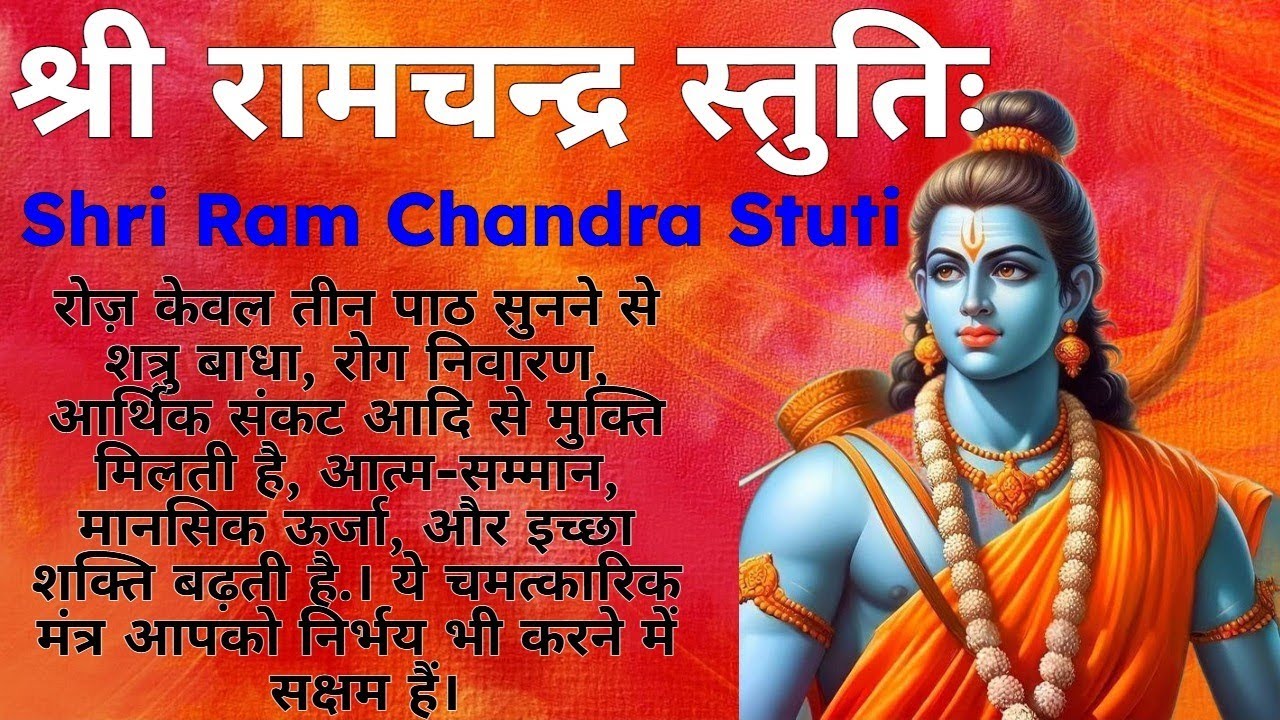 श्री रामचन्द्र स्तुतिः

Shri Ram Chandra Stuti

रोज़ केवल तीन पाठ सुनने से शत्रु बाधा, रोग निवारण, आर्थिक संकट आदि से मुक्ति मिलती है, आत्म-सम्मान, मानसिक ऊर्जा, और इच्छा शक्ति बढ़ती है.। ये चमत्कारिक मंत्र आपको निर्भय भी करने में सक्षम हैं।